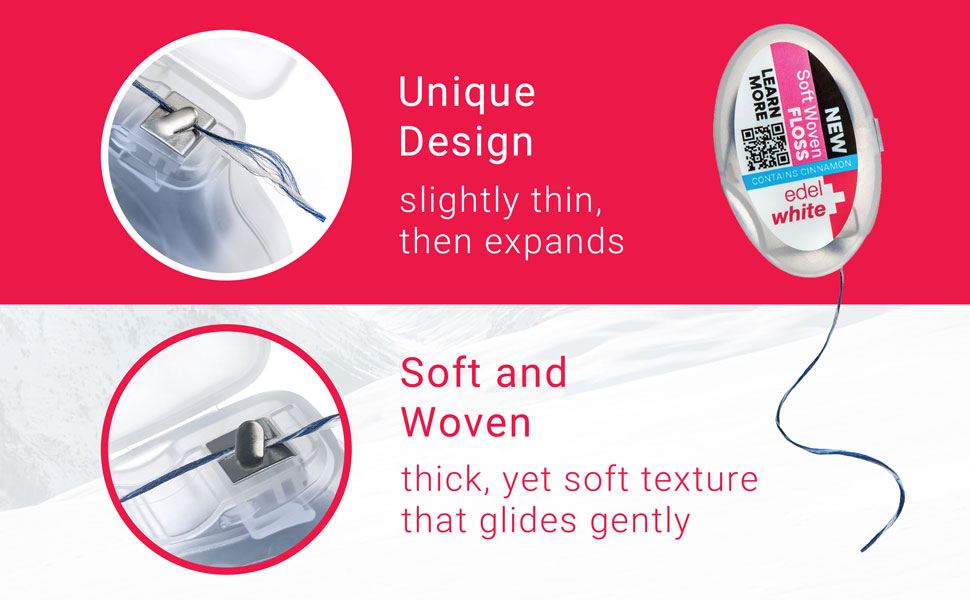 Unique Design

slightly thin, then expands

Soft and Woven

thick, yet soft texture that glides gently

NEW

Soft Woven FLOSS

LEARN MORE

CONTAINS CINNAMON

edel white